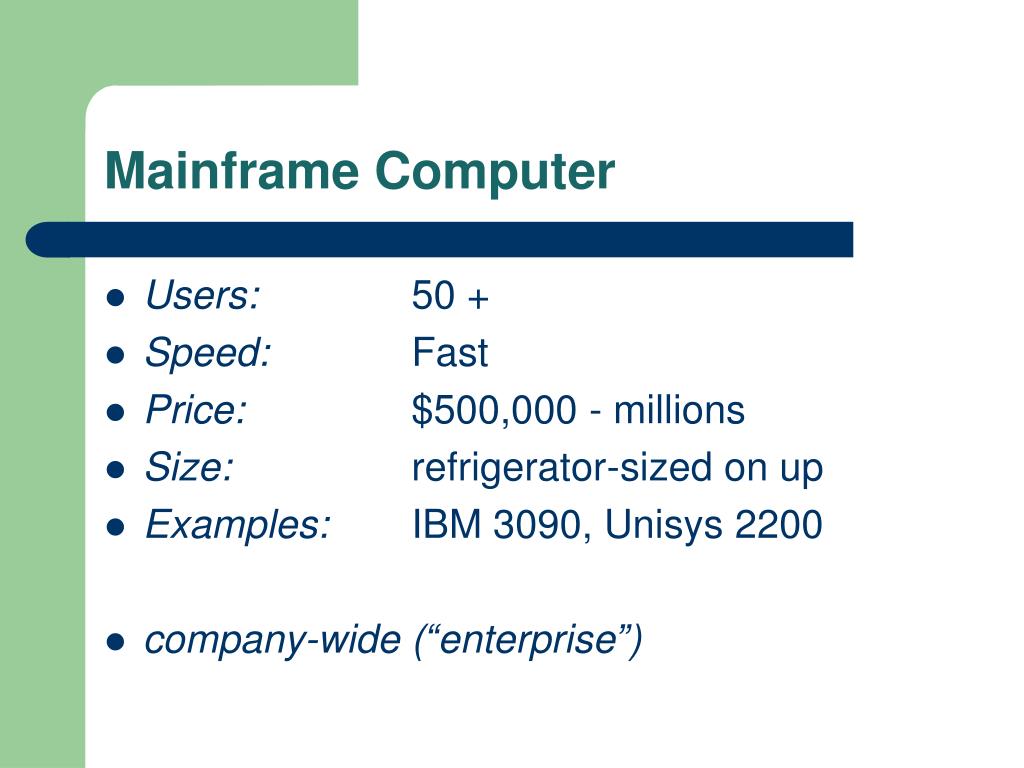 Mainframe Computer

- Users: 50 +
- Speed: Fast
- Price: \$500,000 - millions
- Size: refrigerator-sized on up
- Examples: IBM 3090, Unisys 2200

- company-wide (“enterprise”)